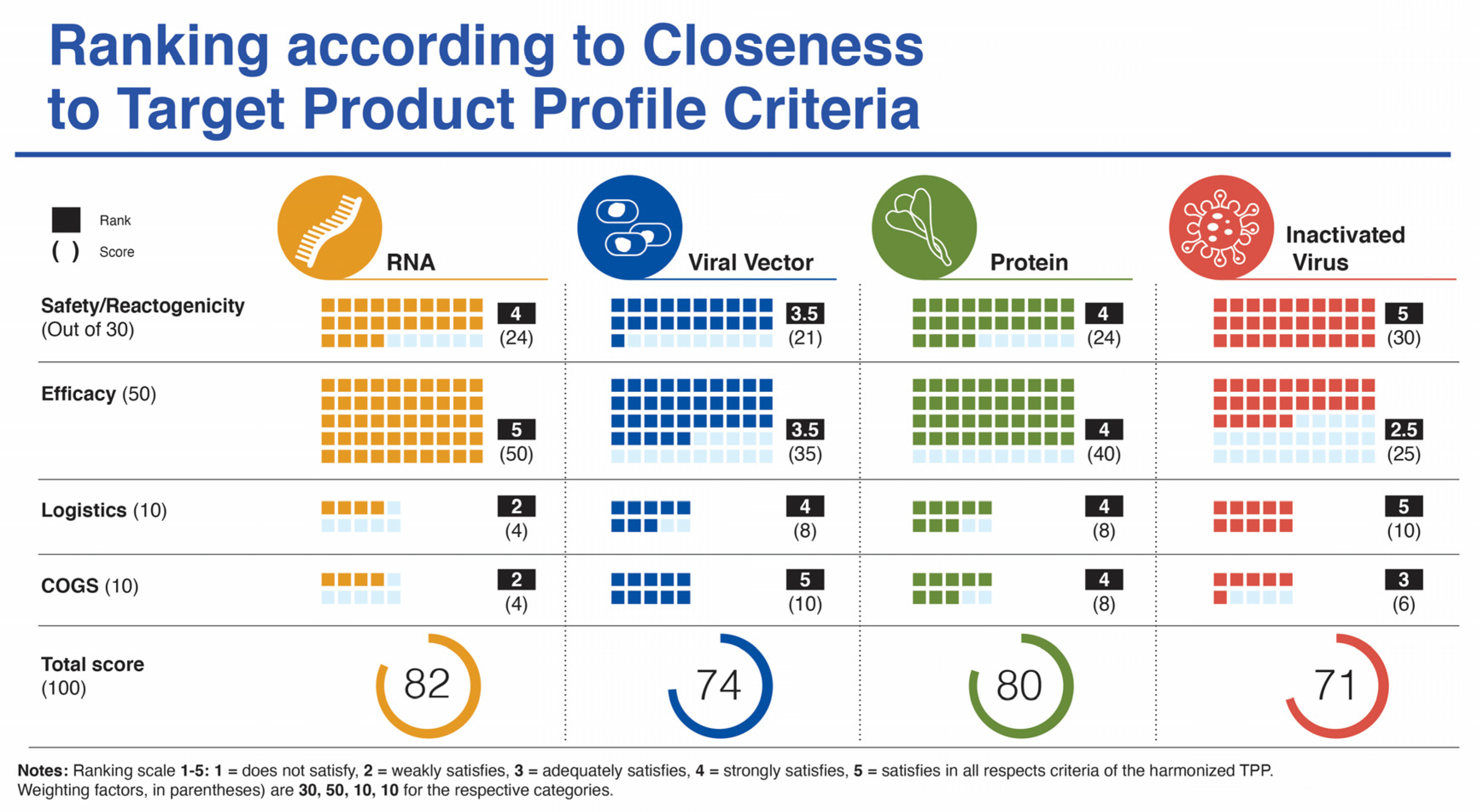 Ranking according to Closeness to Target Product Profile Criteria

Rank
( ) Score

| | RNA | Viral Vector | Protein | Inactivated Virus |
|---|---|---|---|---|
| Safety/Reactogenicity (Out of 30) | 4 (24) | 3.5 (21) | 4 (24) | 5 (30) |
| Efficacy (50) | 5 (50) | 3.5 (35) | 4 (40) | 2.5 (25) |
| Logistics (10) | 2 (4) | 4 (8) | 4 (8) | 5 (10) |
| COGS (10) | 2 (4) | 5 (10) | 4 (8) | 3 (6) |
| Total score (100) | 82 | 74 | 80 | 71 |

Notes: Ranking scale 1-5: 1 = does not satisfy, 2 = weakly satisfies, 3 = adequately satisfies, 4 = strongly satisfies, 5 = satisfies in all respects criteria of the harmonized TPP. Weighting factors, in parentheses) are 30, 50, 10, 10 for the respective categories.